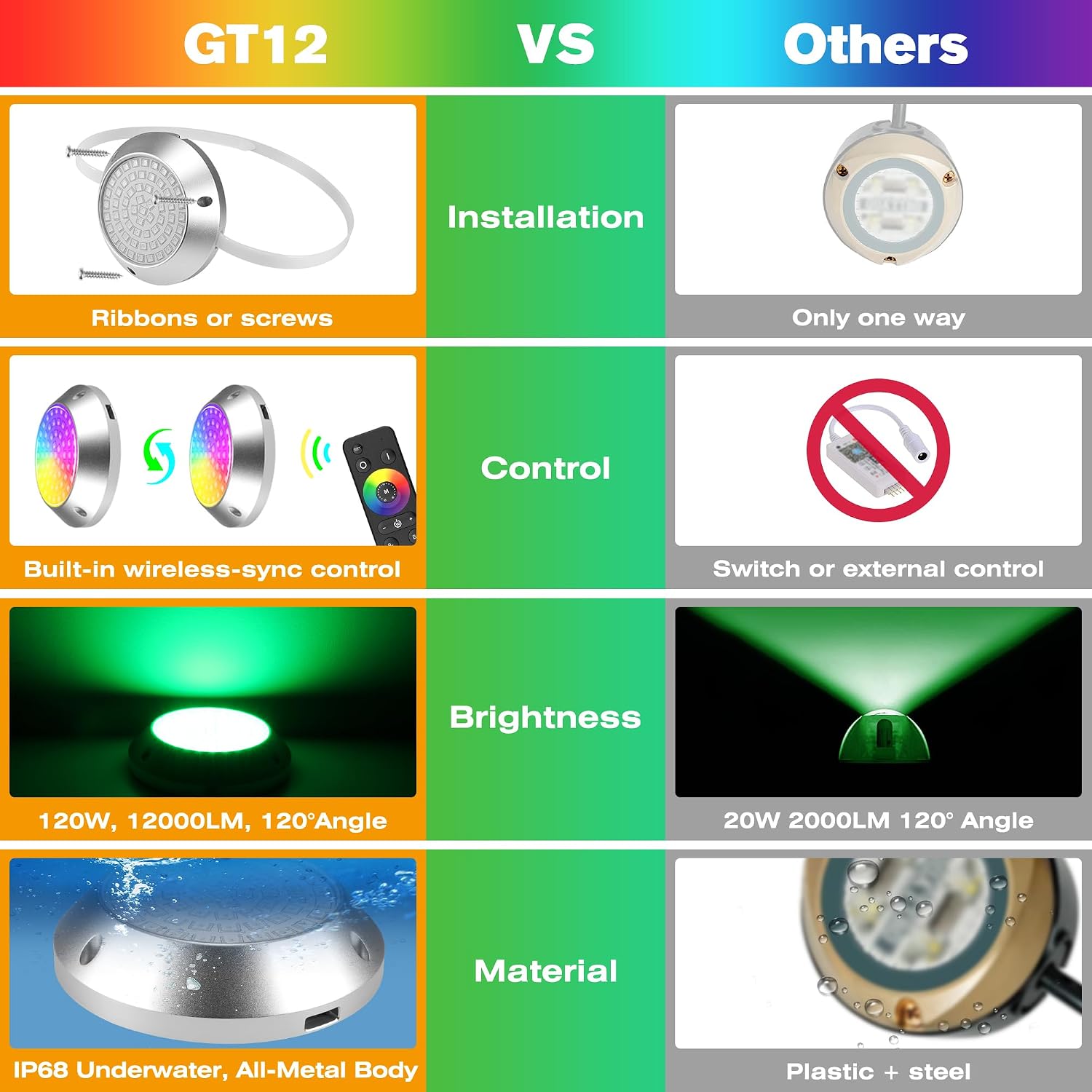 GT12 VS Others

Ribbons or screws

Installation

Only one way

Built-in wireless-sync control

Control

Switch or external control

120W, 12000LM, 120°Angle

Brightness

20W 2000LM 120° Angle

IP68 Underwater, All-Metal Body

Material

Plastic + steel